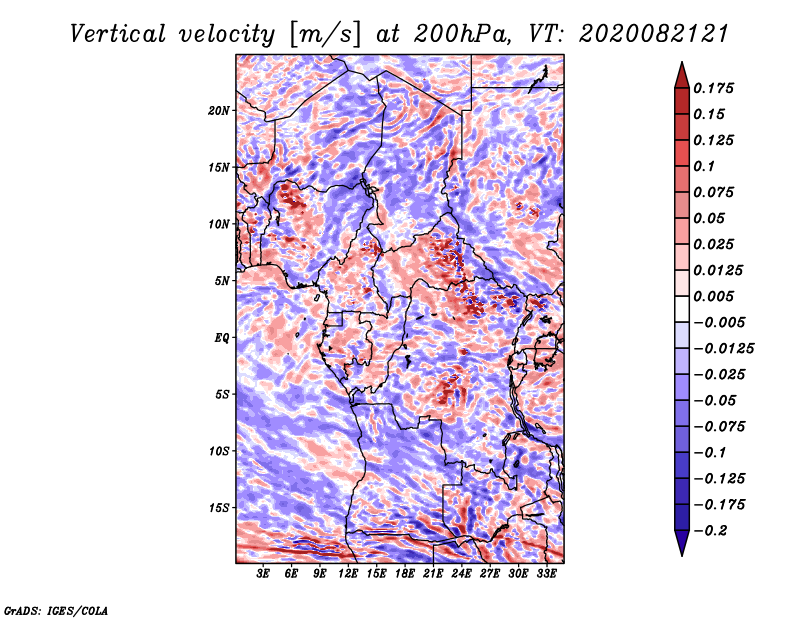 Vertical velocity [m/s] at 200hPa, VT: 2020082121

20N
15N
10N
5N
EQ
5S
10S
15S

3E 6E 9E 12E 15E 18E 21E 24E 27E 30E 33E

0.175
0.15
0.125
0.1
0.075
0.05
0.025
0.0125
0.005
−0.005
−0.0125
−0.025
−0.05
−0.075
−0.1
−0.125
−0.175
−0.2

GrADS: IGES/COLA